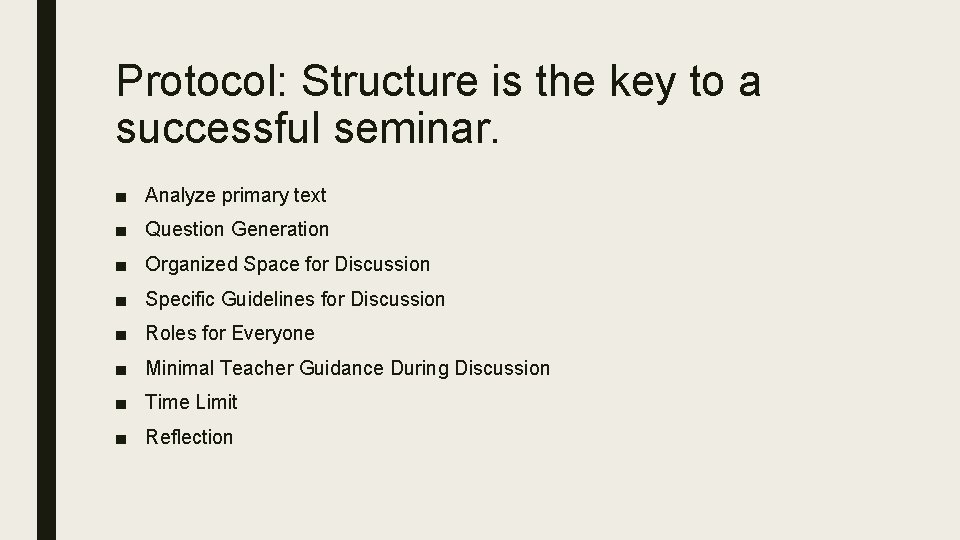 Protocol: Structure is the key to a successful seminar.

■ Analyze primary text
■ Question Generation
■ Organized Space for Discussion
■ Specific Guidelines for Discussion
■ Roles for Everyone
■ Minimal Teacher Guidance During Discussion
■ Time Limit
■ Reflection